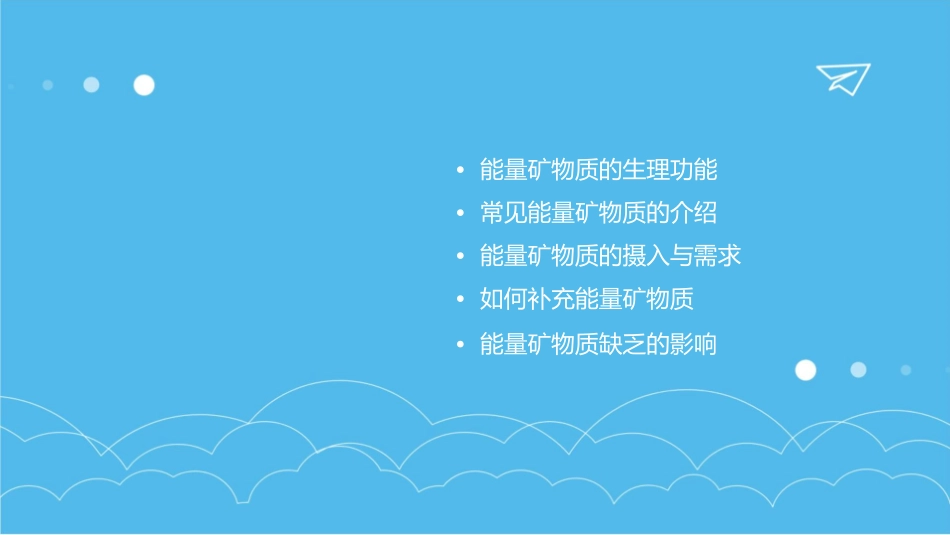 • 能量矿物质的生理功能
• 常见能量矿物质的介绍
• 能量矿物质的摄入与需求
• 如何补充能量矿物质
• 能量矿物质缺乏的影响